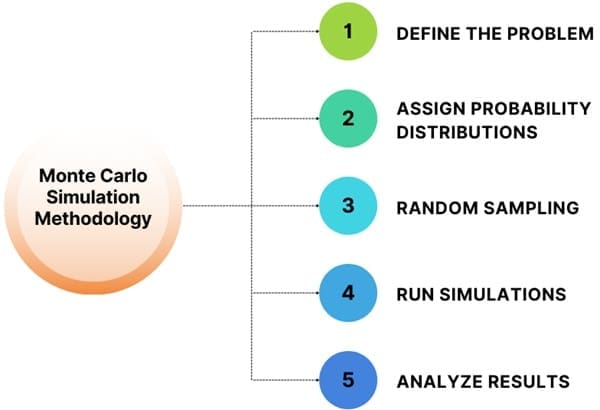 Monte Carlo Simulation Methodology

1 DEFINE THE PROBLEM

2 ASSIGN PROBABILITY DISTRIBUTIONS

3 RANDOM SAMPLING

4 RUN SIMULATIONS

5 ANALYZE RESULTS